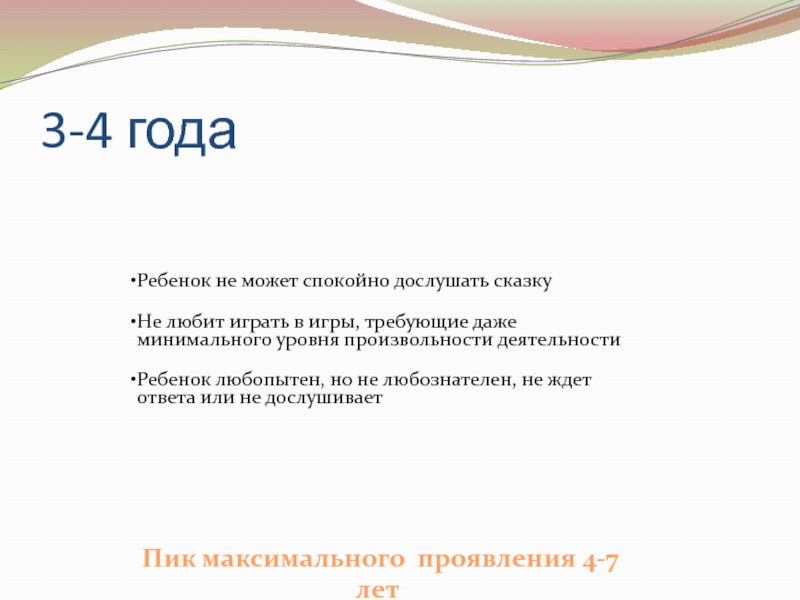 3-4 года

•Ребенок не может спокойно дослушать сказку

•Не любит играть в игры, требующие даже минимального уровня произвольности деятельности

•Ребенок любопытен, но не любознателен, не ждет ответа или не дослушивает

Пик максимального проявления 4-7 лет